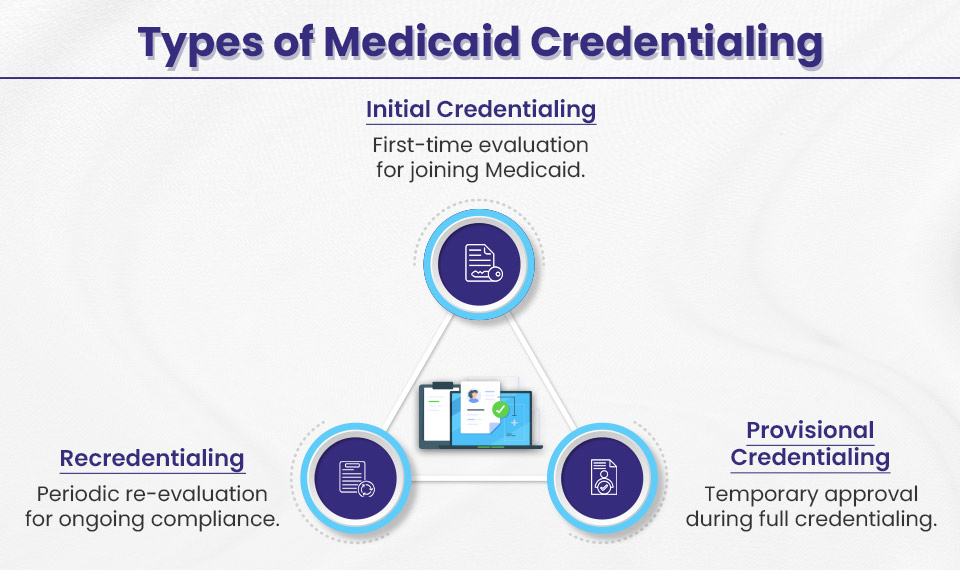 Types of Medicaid Credentialing

Initial Credentialing

First-time evaluation for joining Medicaid.

Recredentialing

Periodic re-evaluation for ongoing compliance.

Provisional Credentialing

Temporary approval during full credentialing.